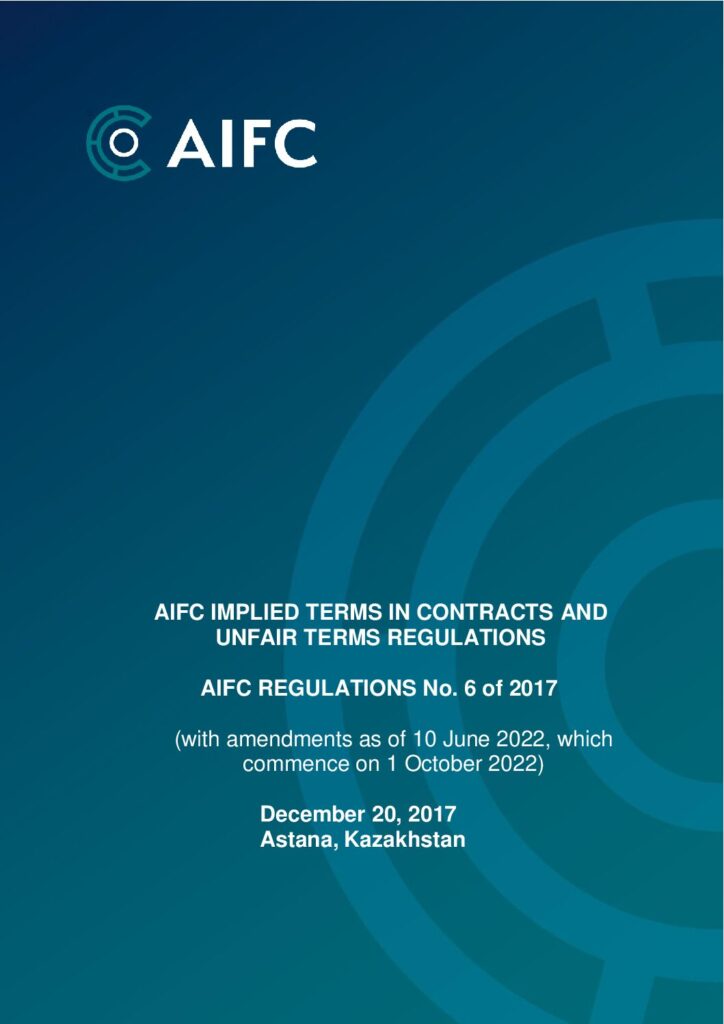 AIFC

AIFC IMPLIED TERMS IN CONTRACTS AND UNFAIR TERMS REGULATIONS

AIFC REGULATIONS No. 6 of 2017

(with amendments as of 10 June 2022, which commence on 1 October 2022)

December 20, 2017
Astana, Kazakhstan